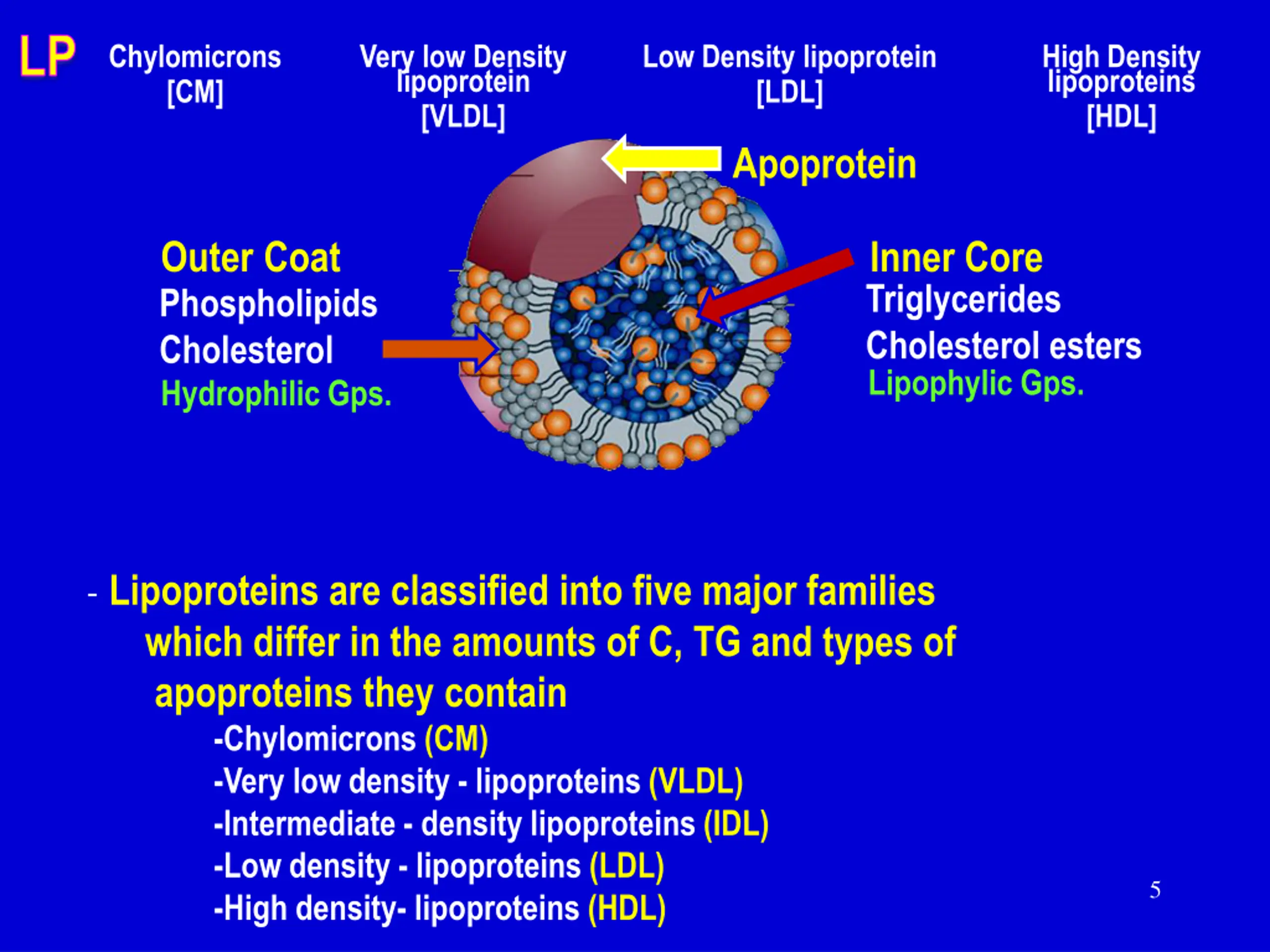 LP

Chylomicrons [CM]

Very low Density lipoprotein [VLDL]

Low Density lipoprotein [LDL]

High Density lipoproteins [HDL]

Apoprotein

Outer Coat
Phospholipids
Cholesterol
Hydrophilic Gps.

Inner Core
Triglycerides
Cholesterol esters
Lipophylic Gps.

- Lipoproteins are classified into five major families which differ in the amounts of C, TG and types of apoproteins they contain

-Chylomicrons (CM)
-Very low density - lipoproteins (VLDL)
-Intermediate - density lipoproteins (IDL)
-Low density - lipoproteins (LDL)
-High density- lipoproteins (HDL)

5